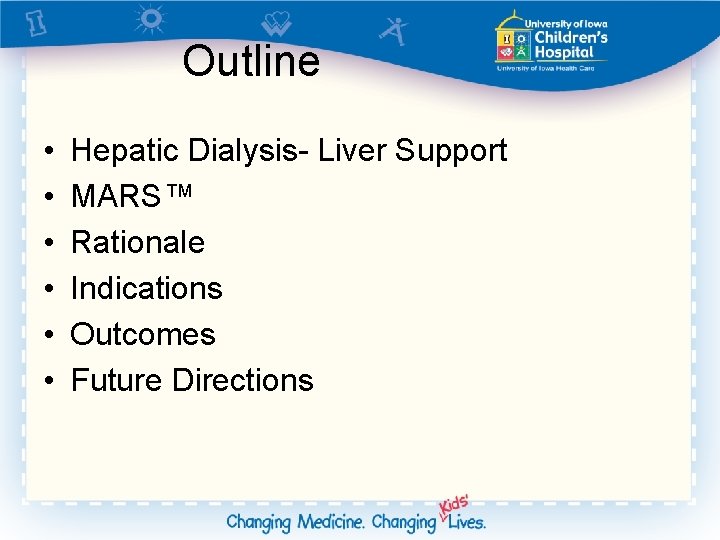 University of Iowa Children's Hospital
University of Iowa Health Care

Outline

• Hepatic Dialysis- Liver Support
• MARS™
• Rationale
• Indications
• Outcomes
• Future Directions

Changing Medicine. Changing Kids' Lives.